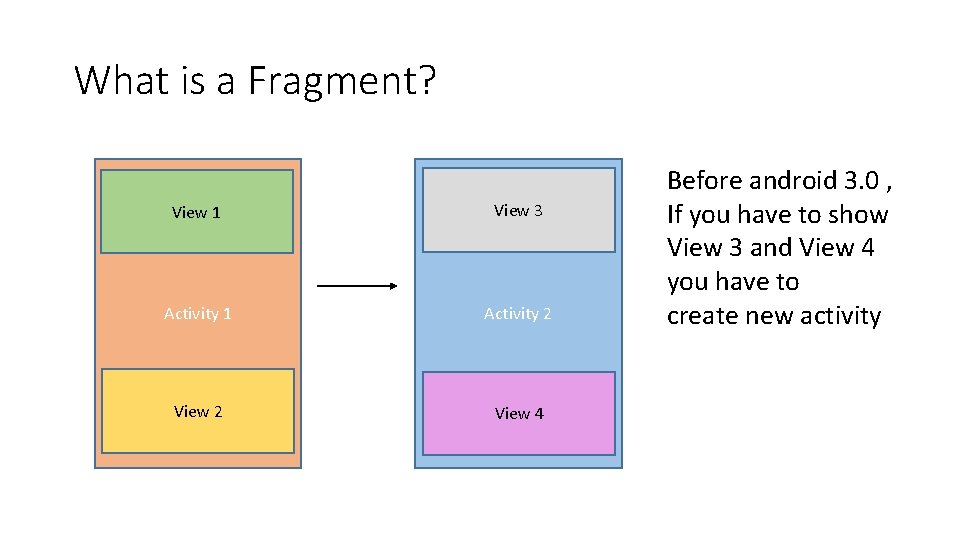 What is a Fragment?

View 1

Activity 1

View 2

View 3

Activity 2

View 4

Before android 3.0 , If you have to show View 3 and View 4 you have to create new activity